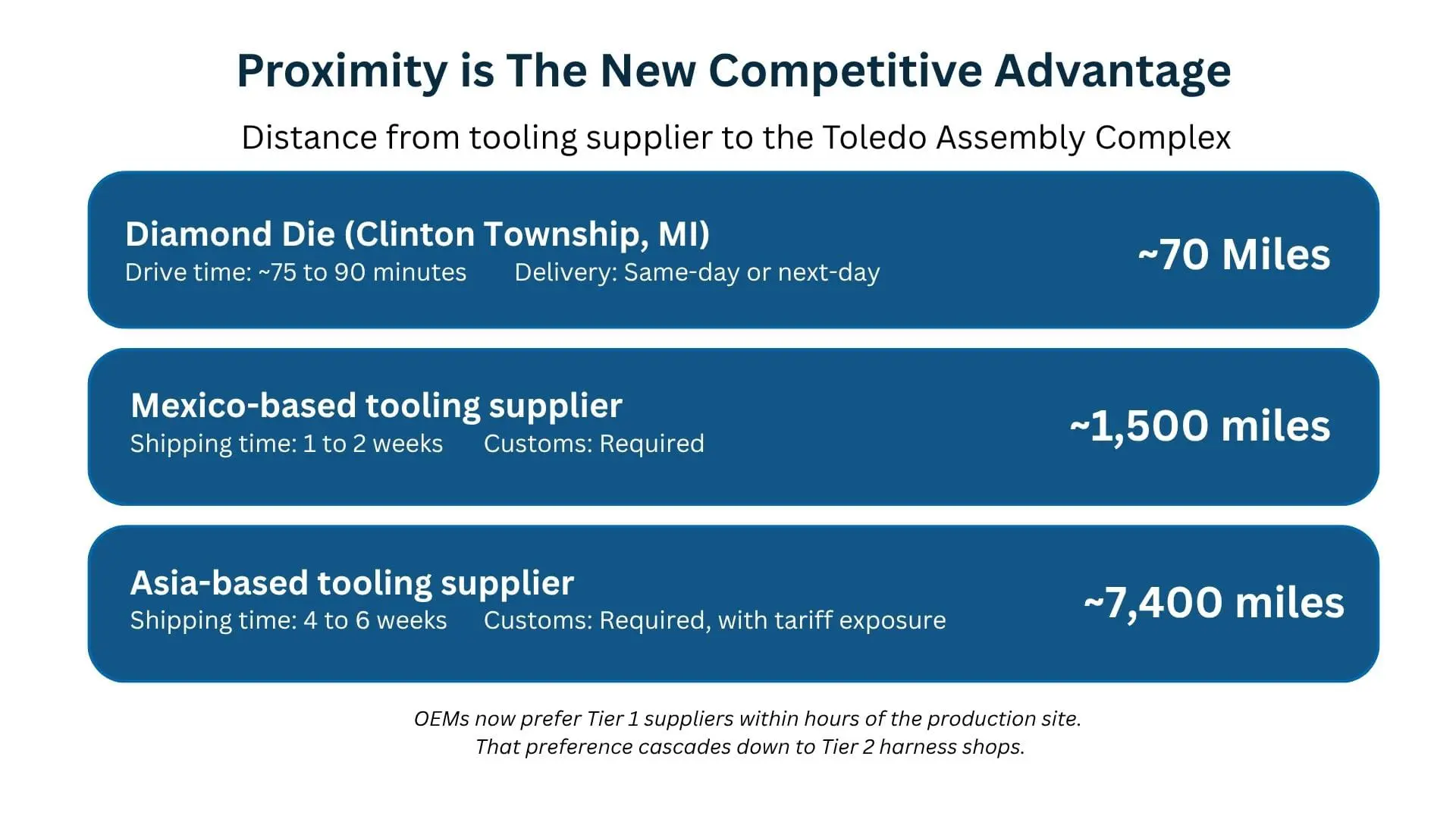 Proximity is The New Competitive Advantage

Distance from tooling supplier to the Toledo Assembly Complex

Diamond Die (Clinton Township, MI)
Drive time: ~75 to 90 minutes Delivery: Same-day or next-day

~70 Miles

Mexico-based tooling supplier
Shipping time: 1 to 2 weeks Customs: Required

~1,500 miles

Asia-based tooling supplier
Shipping time: 4 to 6 weeks Customs: Required, with tariff exposure

~7,400 miles

OEMs now prefer Tier 1 suppliers within hours of the production site.
That preference cascades down to Tier 2 harness shops.